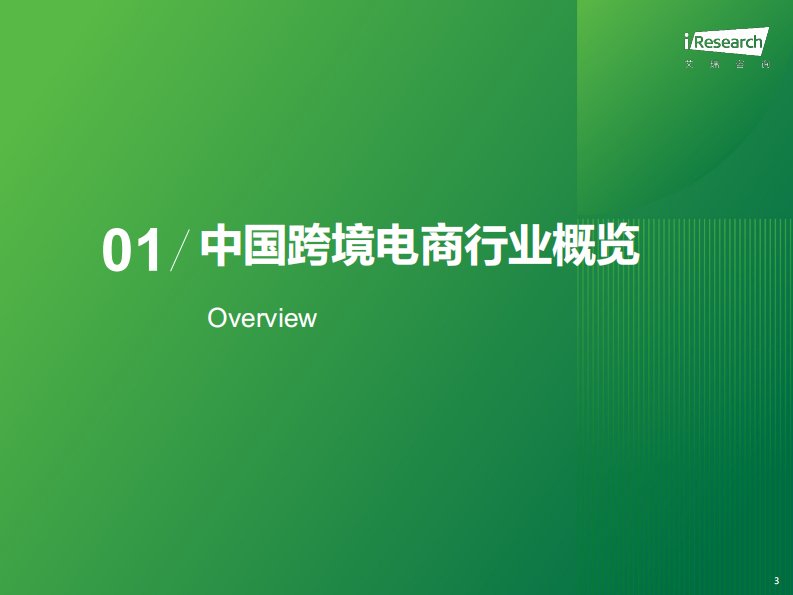 iResearch
艾 瑞 咨 询

01 / 中国跨境电商行业概览

Overview

3